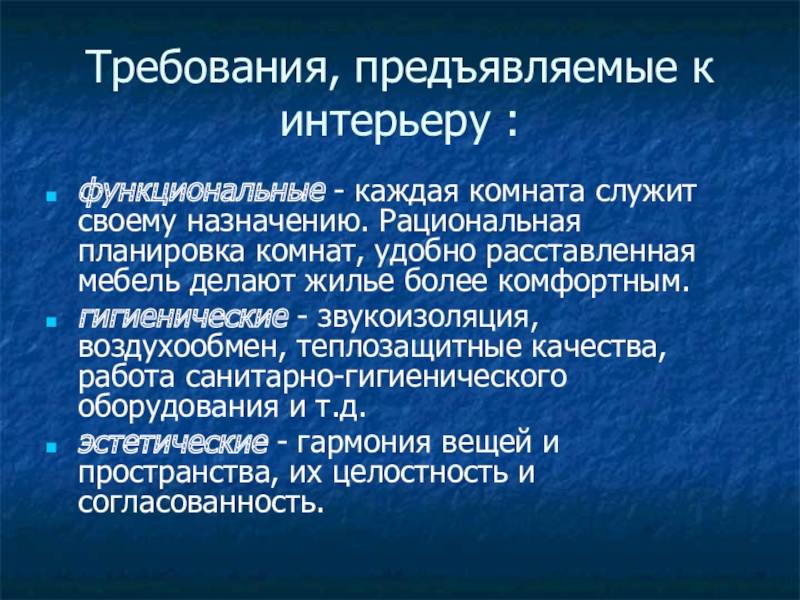 Требования, предъявляемые к интерьеру :

функциональные - каждая комната служит своему назначению. Рациональная планировка комнат, удобно расставленная мебель делают жилье более комфортным.

гигиенические - звукоизоляция, воздухообмен, теплозащитные качества, работа санитарно-гигиенического оборудования и т.д.

эстетические - гармония вещей и пространства, их целостность и согласованность.